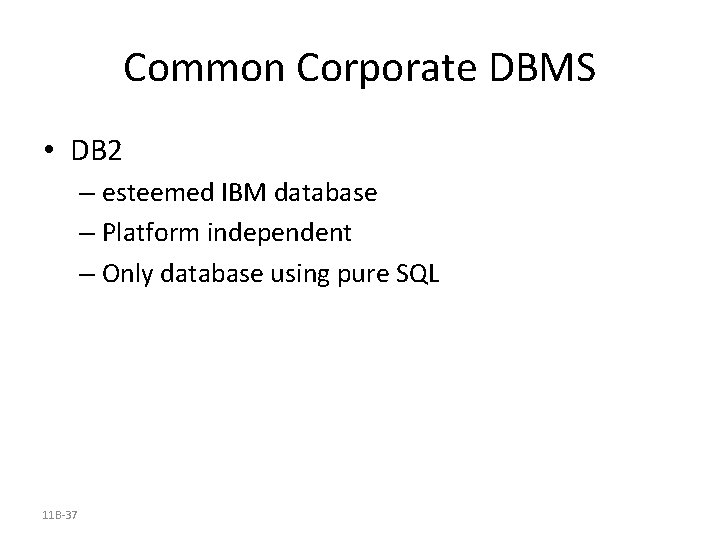 Common Corporate DBMS

• DB2
– esteemed IBM database
– Platform independent
– Only database using pure SQL

11B-37